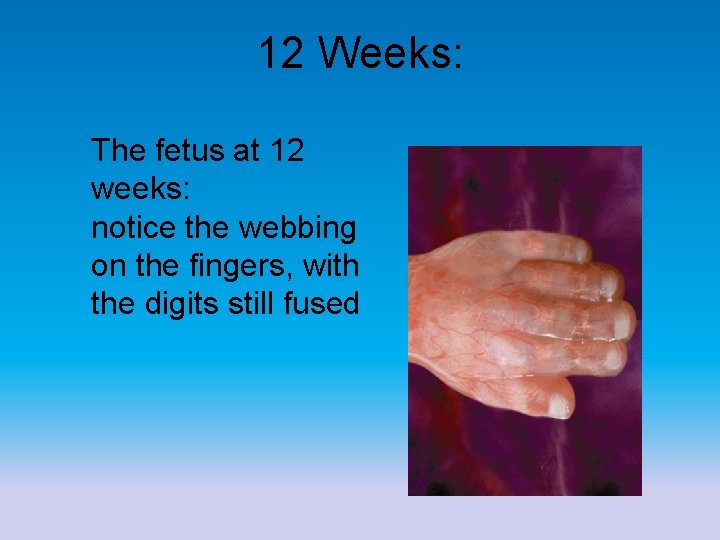 12 Weeks:

The fetus at 12 weeks:
notice the webbing on the fingers, with the digits still fused